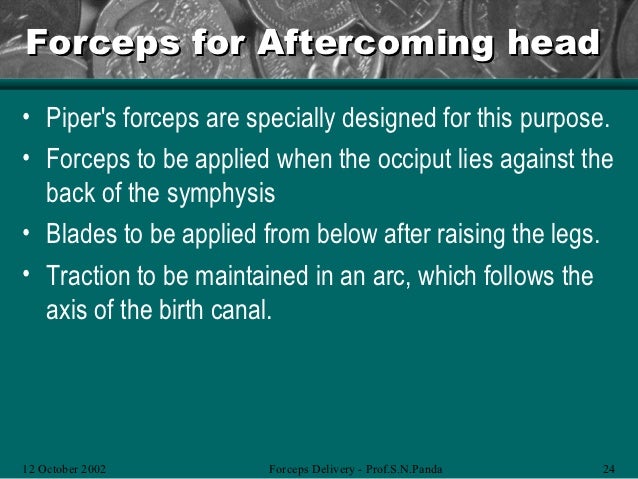 Forceps for Aftercoming head

• Piper's forceps are specially designed for this purpose.
• Forceps to be applied when the occiput lies against the back of the symphysis
• Blades to be applied from below after raising the legs.
• Traction to be maintained in an arc, which follows the axis of the birth canal.

12 October 2002 Forceps Delivery - Prof.S.N.Panda 24